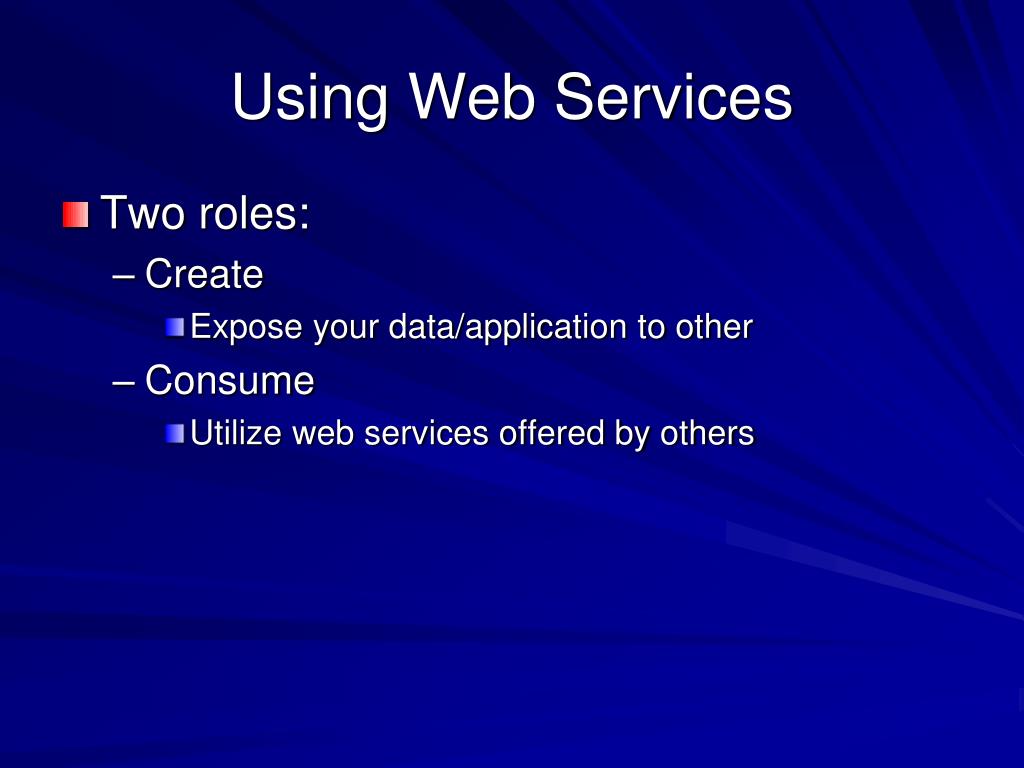 Using Web Services

Two roles:

– Create

Expose your data/application to other

– Consume

Utilize web services offered by others